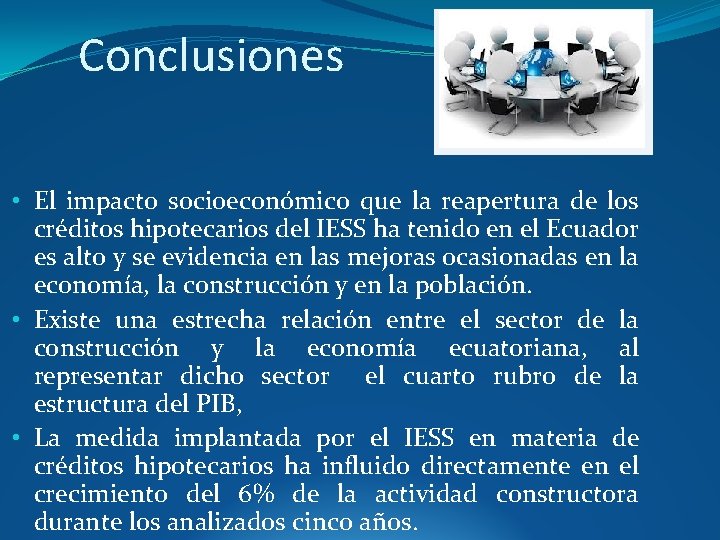 Conclusiones

• El impacto socioeconómico que la reapertura de los créditos hipotecarios del IESS ha tenido en el Ecuador es alto y se evidencia en las mejoras ocasionadas en la economía, la construcción y en la población.

• Existe una estrecha relación entre el sector de la construcción y la economía ecuatoriana, al representar dicho sector el cuarto rubro de la estructura del PIB,

• La medida implantada por el IESS en materia de créditos hipotecarios ha influido directamente en el crecimiento del 6% de la actividad constructora durante los analizados cinco años.